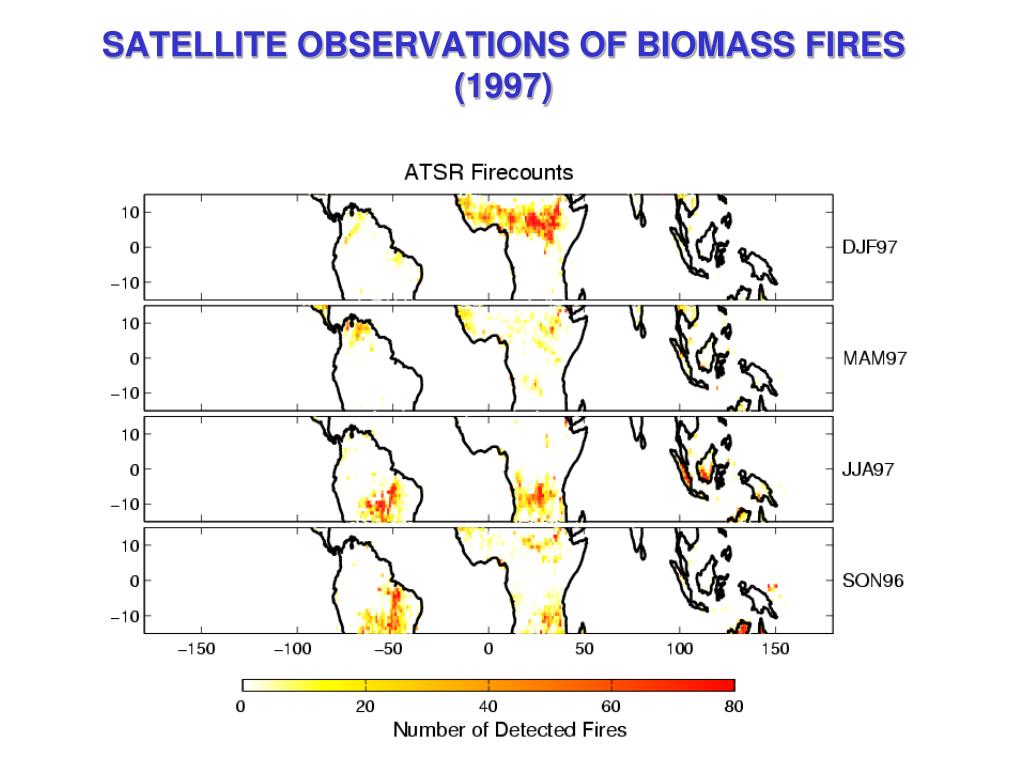 SATELLITE OBSERVATIONS OF BIOMASS FIRES (1997)

ATSR Firecounts

10
0
−10
DJF97

10
0
−10
MAM97

10
0
−10
JJA97

10
0
−10
SON96

−150 −100 −50 0 50 100 150

0 20 40 60 80
Number of Detected Fires